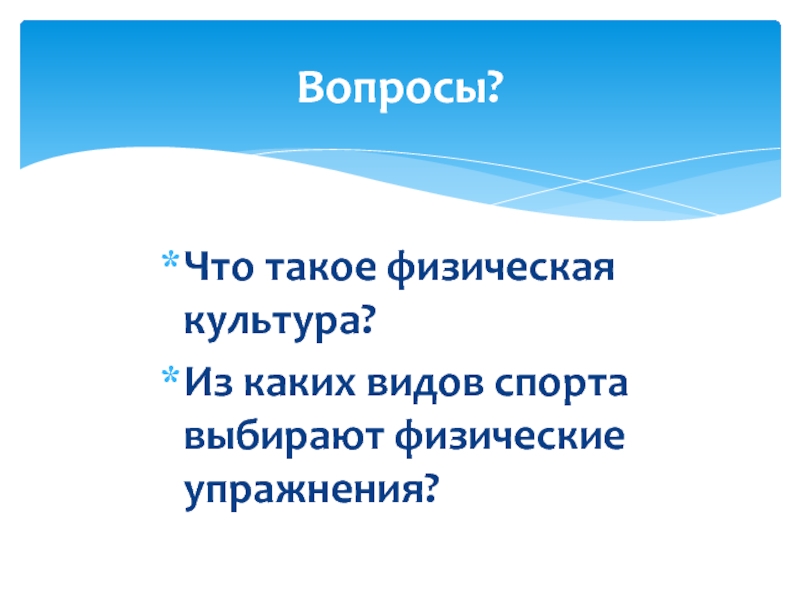 Вопросы?

* Что такое физическая культура?
* Из каких видов спорта выбирают физические упражнения?